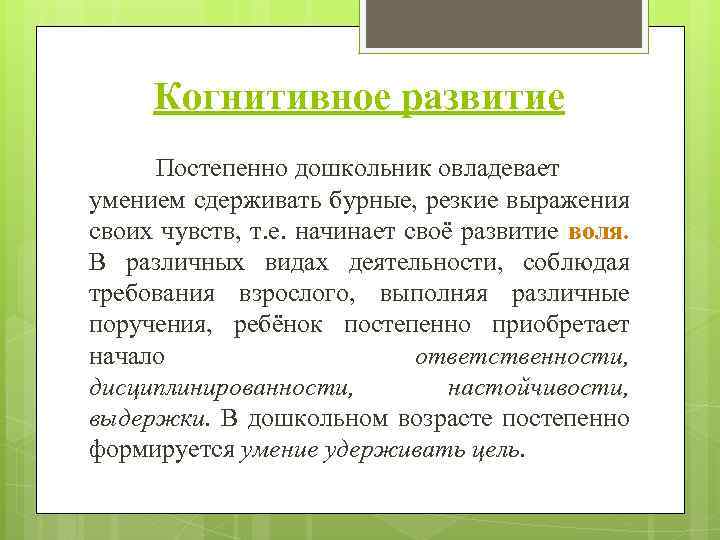 Когнитивное развитие

Постепенно дошкольник овладевает умением сдерживать бурные, резкие выражения своих чувств, т.е. начинает своё развитие воля. В различных видах деятельности, соблюдая требования взрослого, выполняя различные поручения, ребёнок постепенно приобретает начало ответственности, дисциплинированности, настойчивости, выдержки. В дошкольном возрасте постепенно формируется умение удерживать цель.